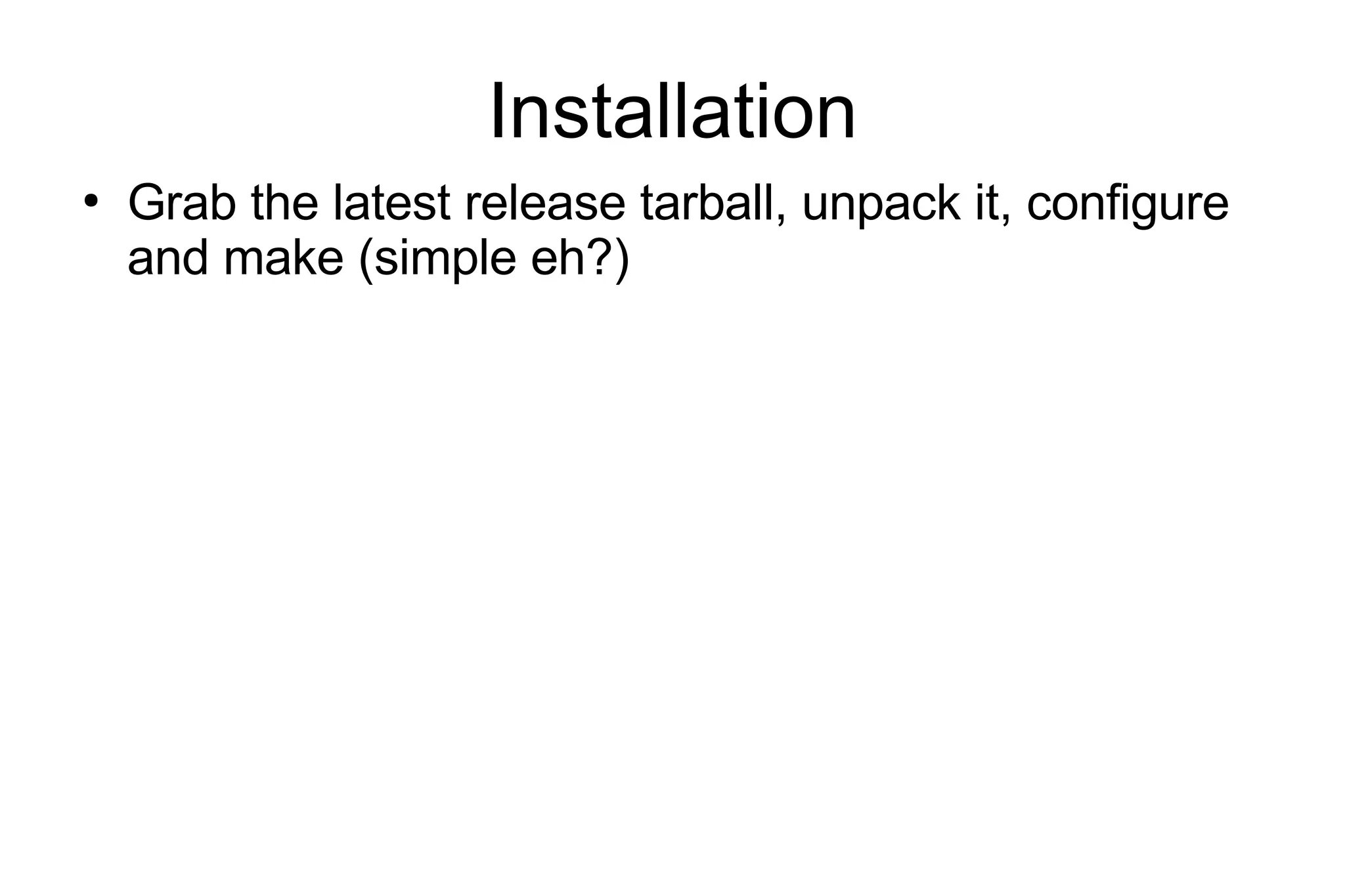 Installation

• Grab the latest release tarball, unpack it, configure and make (simple eh?)